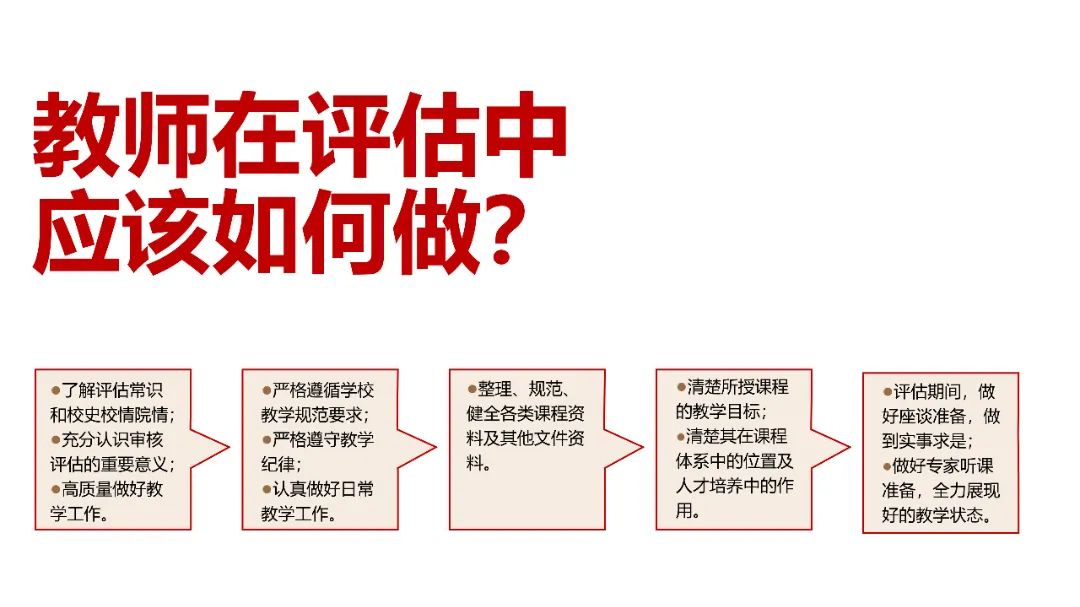 教师在评估中应该如何做?

●了解评估常识和校史校情院情;
●充分认识审核评估的重要意义;
●高质量做好教学工作。

●严格遵循学校教学规范要求;
●严格遵守教学纪律;
●认真做好日常教学工作。

●整理、规范、健全各类课程资料及其他文件资料。

●清楚所授课程的教学目标;
●清楚其在课程体系中的位置及人才培养中的作用。

●评估期间,做好座谈准备,做到实事求是;
●做好专家听课准备,全力展现好的教学状态。